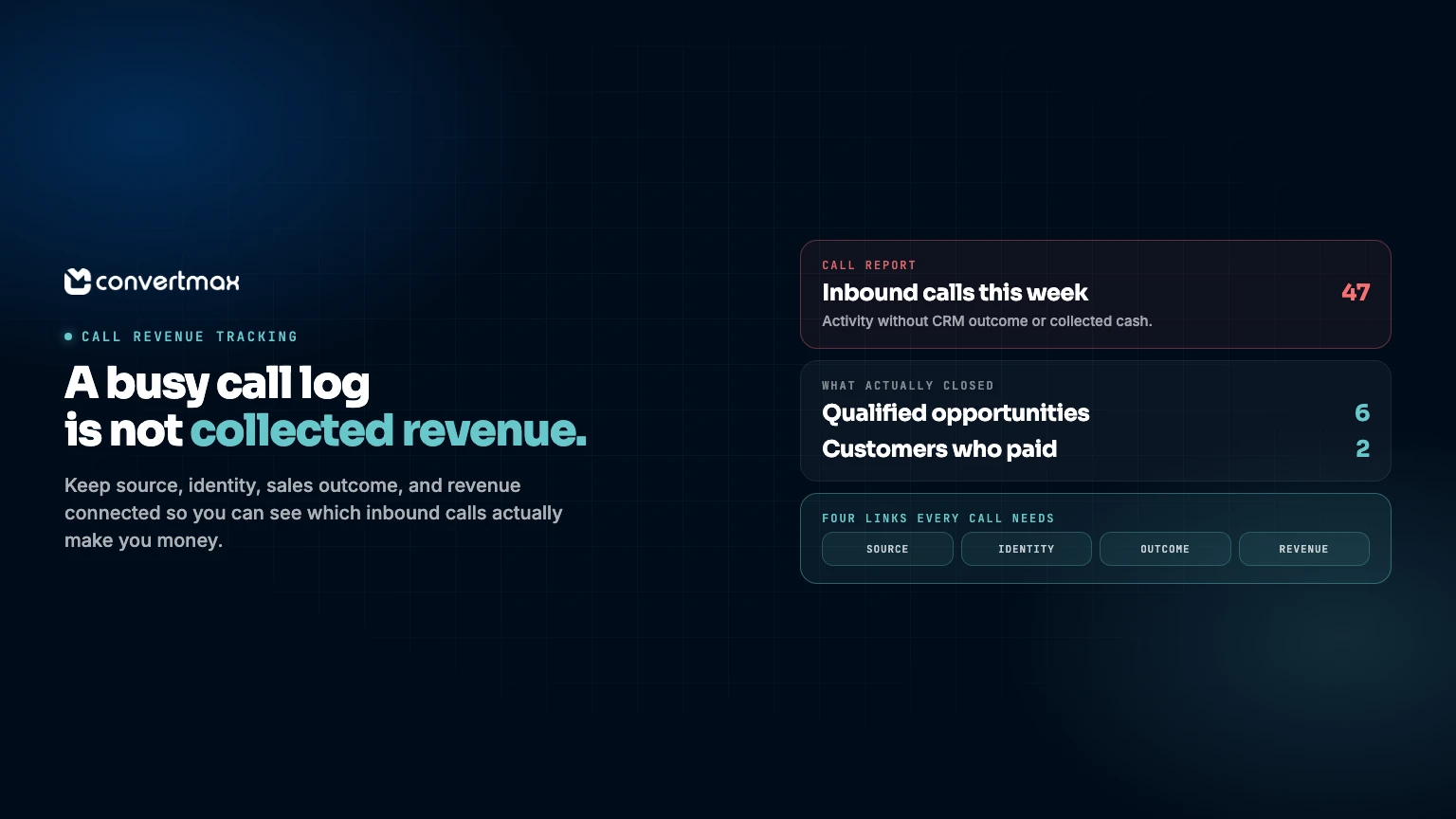 convertmax

CALL REVENUE TRACKING

A busy call log is not collected revenue.

Keep source, identity, sales outcome, and revenue connected so you can see which inbound calls actually make you money.

CALL REPORT
Inbound calls this week 47
Activity without CRM outcome or collected cash.

WHAT ACTUALLY CLOSED
Qualified opportunities 6
Customers who paid 2

FOUR LINKS EVERY CALL NEEDS
SOURCE IDENTITY OUTCOME REVENUE